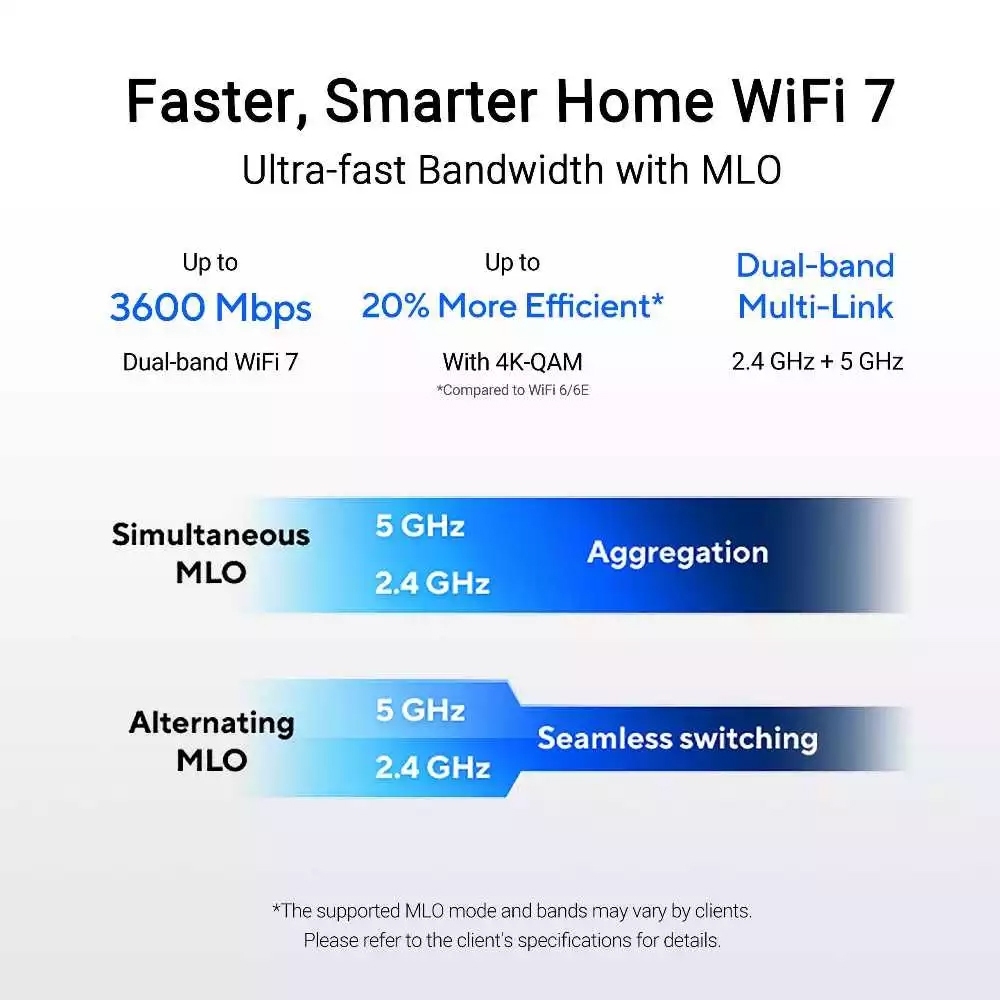 Faster, Smarter Home WiFi 7
Ultra-fast Bandwidth with MLO

Up to
3600 Mbps
Dual-band WiFi 7

Up to
20% More Efficient*
With 4K-QAM
*Compared to WiFi 6/6E

Dual-band
Multi-Link
2.4 GHz + 5 GHz

Simultaneous MLO
5 GHz
2.4 GHz
Aggregation

Alternating MLO
5 GHz
2.4 GHz
Seamless switching

*The supported MLO mode and bands may vary by clients.
Please refer to the client's specifications for details.